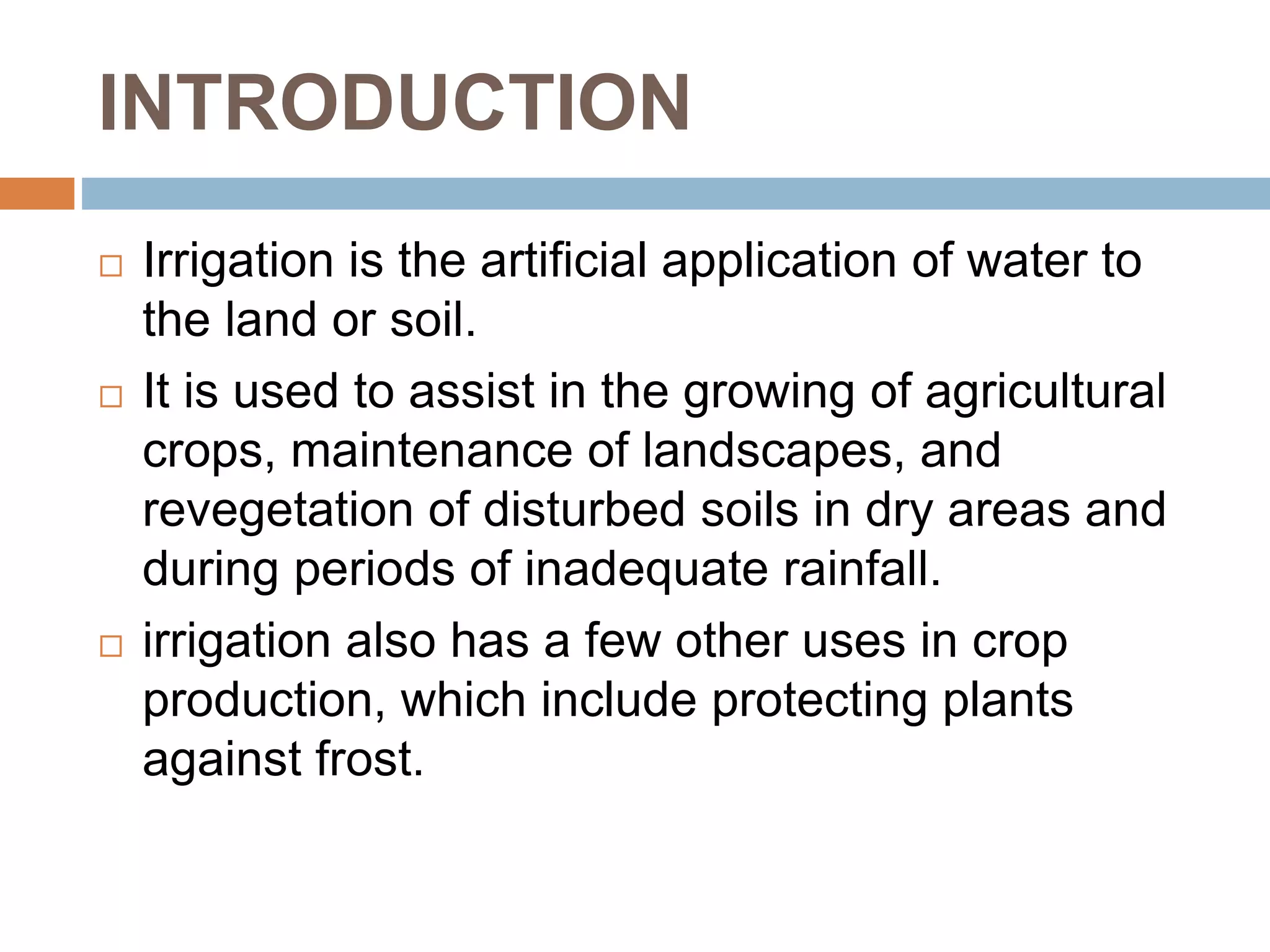 INTRODUCTION

□ Irrigation is the artificial application of water to the land or soil.

□ It is used to assist in the growing of agricultural crops, maintenance of landscapes, and revegetation of disturbed soils in dry areas and during periods of inadequate rainfall.

□ irrigation also has a few other uses in crop production, which include protecting plants against frost.